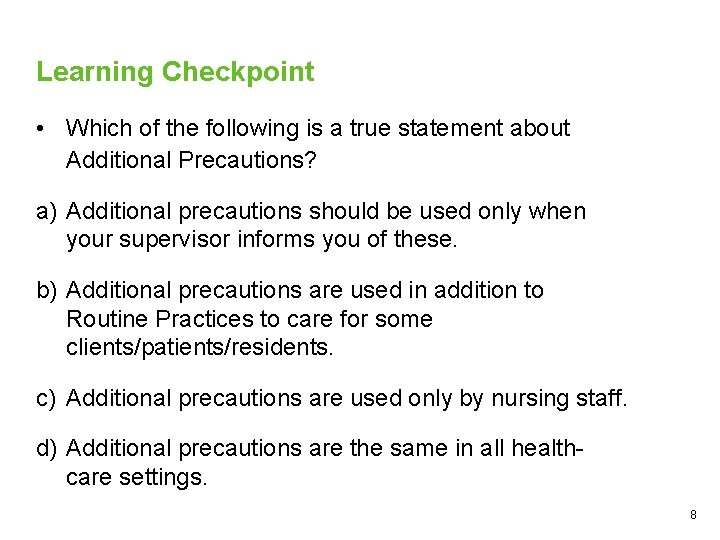 Learning Checkpoint

• Which of the following is a true statement about Additional Precautions?

a) Additional precautions should be used only when your supervisor informs you of these.

b) Additional precautions are used in addition to Routine Practices to care for some clients/patients/residents.

c) Additional precautions are used only by nursing staff.

d) Additional precautions are the same in all health-care settings.

8